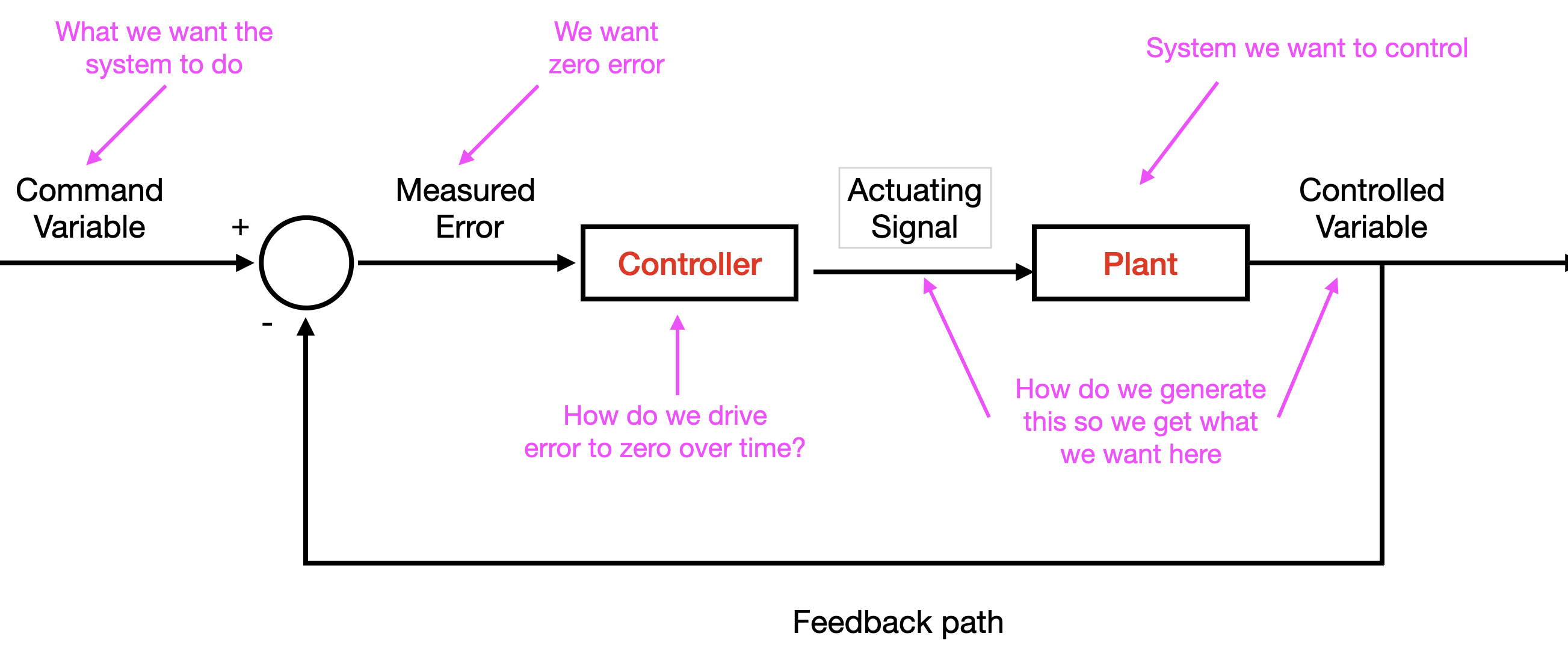 What we want the system to do

We want zero error

System we want to control

Command Variable

+

-

Measured Error

Controller

Actuating Signal

Plant

Controlled Variable

How do we drive error to zero over time?

How do we generate this so we get what we want here

Feedback path